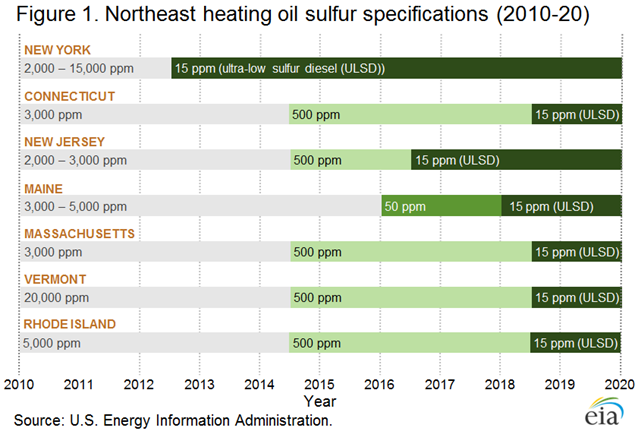 Figure 1. Northeast heating oil sulfur specifications (2010-20)

NEW YORK
2,000 – 15,000 ppm
15 ppm (ultra-low sulfur diesel (ULSD))

CONNECTICUT
3,000 ppm
500 ppm
15 ppm (ULSD)

NEW JERSEY
2,000 – 3,000 ppm
500 ppm
15 ppm (ULSD)

MAINE
3,000 – 5,000 ppm
50 ppm
15 ppm (ULSD)

MASSACHUSETTS
3,000 ppm
500 ppm
15 ppm (ULSD)

VERMONT
20,000 ppm
500 ppm
15 ppm (ULSD)

RHODE ISLAND
5,000 ppm
500 ppm
15 ppm (ULSD)

2010 2011 2012 2013 2014 2015 2016 2017 2018 2019 2020
Year

Source: U.S. Energy Information Administration.

eia